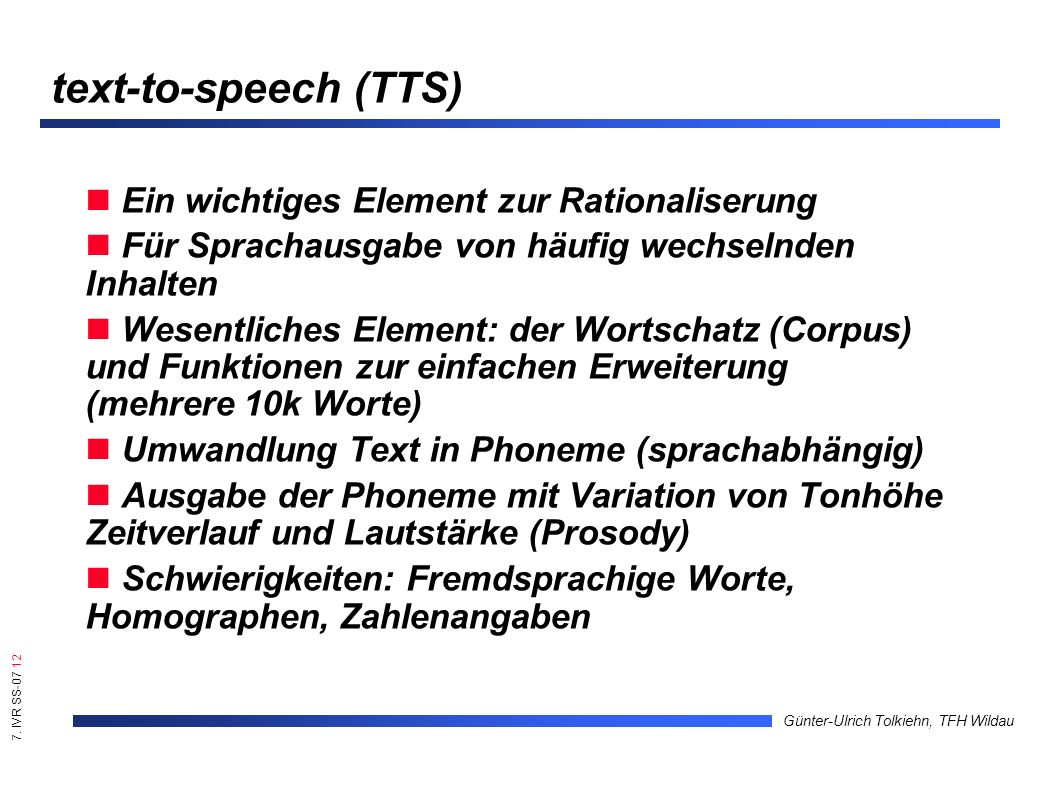 text-to-speech (TTS)

Ein wichtiges Element zur Rationaliserung

Für Sprachausgabe von häufig wechselnden Inhalten

Wesentliches Element: der Wortschatz (Corpus) und Funktionen zur einfachen Erweiterung (mehrere 10k Worte)

Umwandlung Text in Phoneme (sprachabhängig)

Ausgabe der Phoneme mit Variation von Tonhöhe Zeitverlauf und Lautstärke (Prosody)

Schwierigkeiten: Fremdsprachige Worte, Homographen, Zahlenangaben

7. IVR SS-07 12

Günter-Ulrich Tolkiehn, TFH Wildau